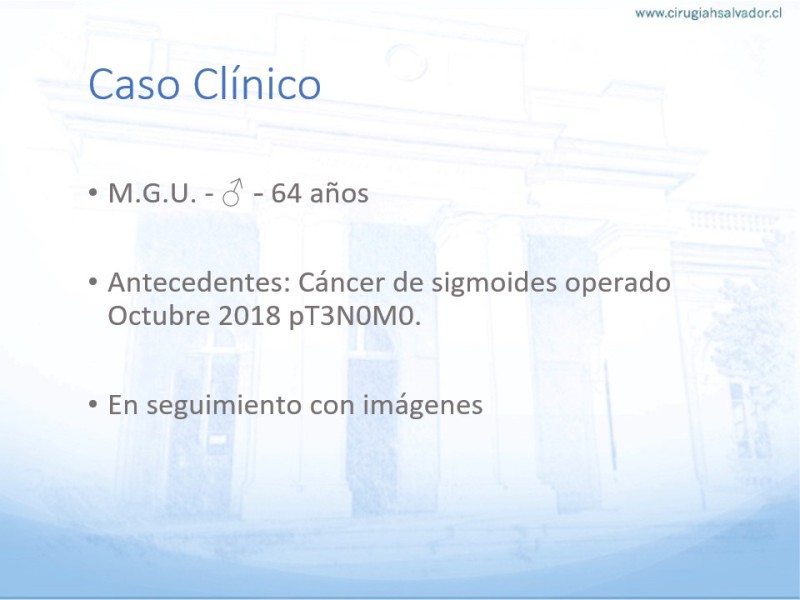 www.cirugiahsalvador.cl

Caso Clínico

• M.G.U. - ♂ - 64 años

• Antecedentes: Cáncer de sigmoides operado Octubre 2018 pT3N0M0.

• En seguimiento con imágenes